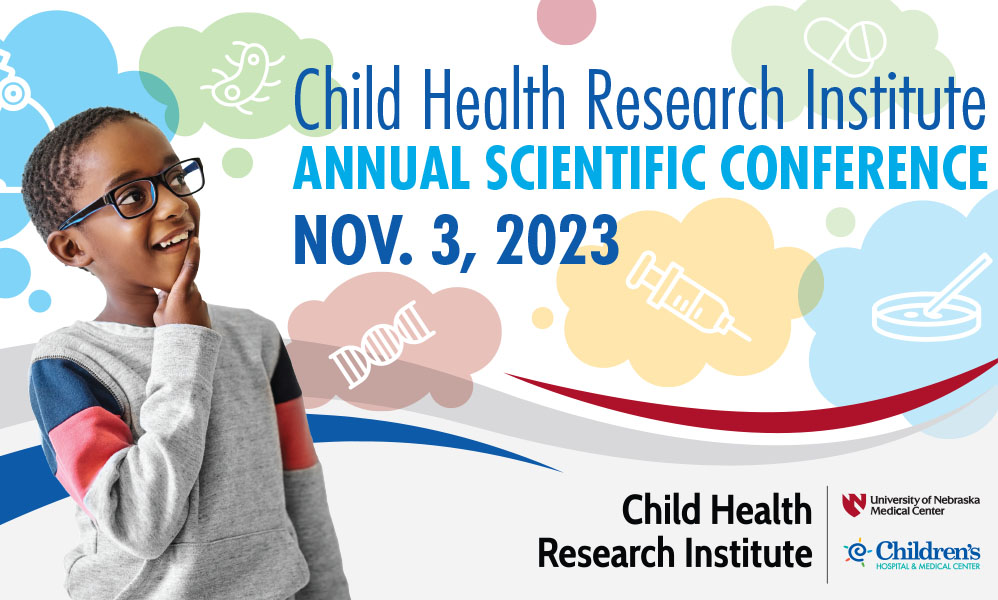 Child Health Research Institute
ANNUAL SCIENTIFIC CONFERENCE
NOV. 3, 2023

Child Health Research Institute

University of Nebraska Medical Center

Children's HOSPITAL & MEDICAL CENTER